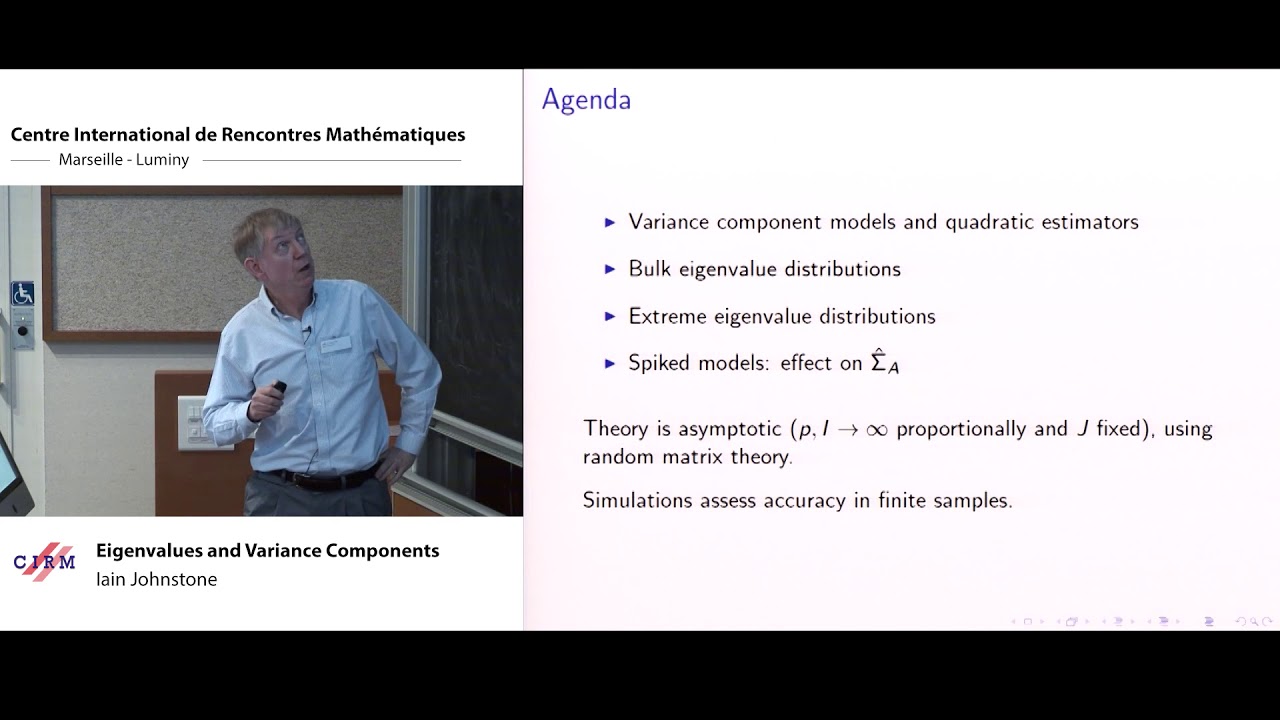 Centre International de Rencontres Mathématiques
Marseille - Luminy

CIRM
Eigenvalues and Variance Components
Iain Johnstone

Agenda

▶ Variance component models and quadratic estimators

▶ Bulk eigenvalue distributions

▶ Extreme eigenvalue distributions

▶ Spiked models: effect on $\hat{\Sigma}_A$

Theory is asymptotic ($p, I \to \infty$ proportionally and $J$ fixed), using random matrix theory.

Simulations assess accuracy in finite samples.